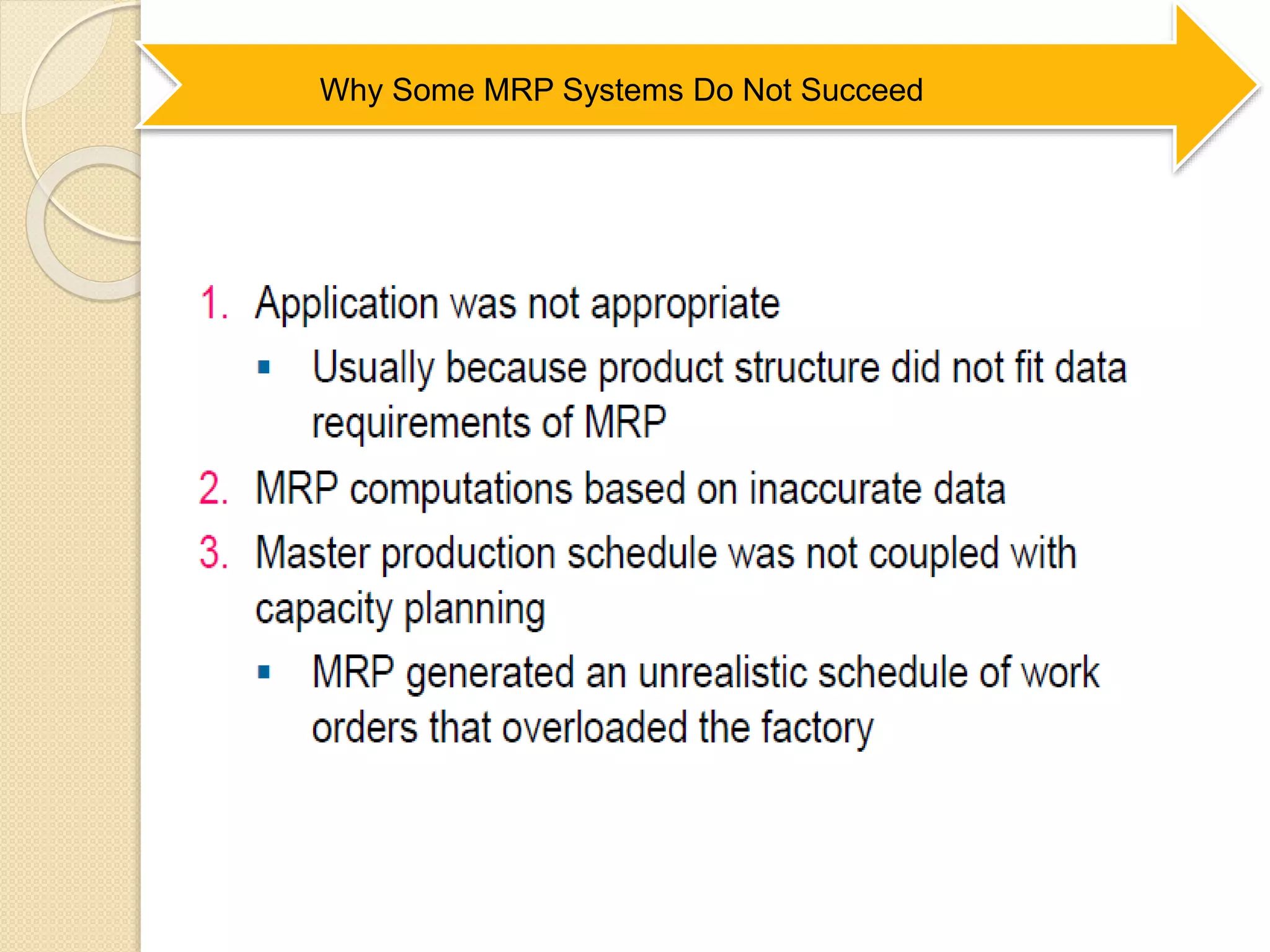 Why Some MRP Systems Do Not Succeed

1. Application was not appropriate
   ▪ Usually because product structure did not fit data requirements of MRP
2. MRP computations based on inaccurate data
3. Master production schedule was not coupled with capacity planning
   ▪ MRP generated an unrealistic schedule of work orders that overloaded the factory